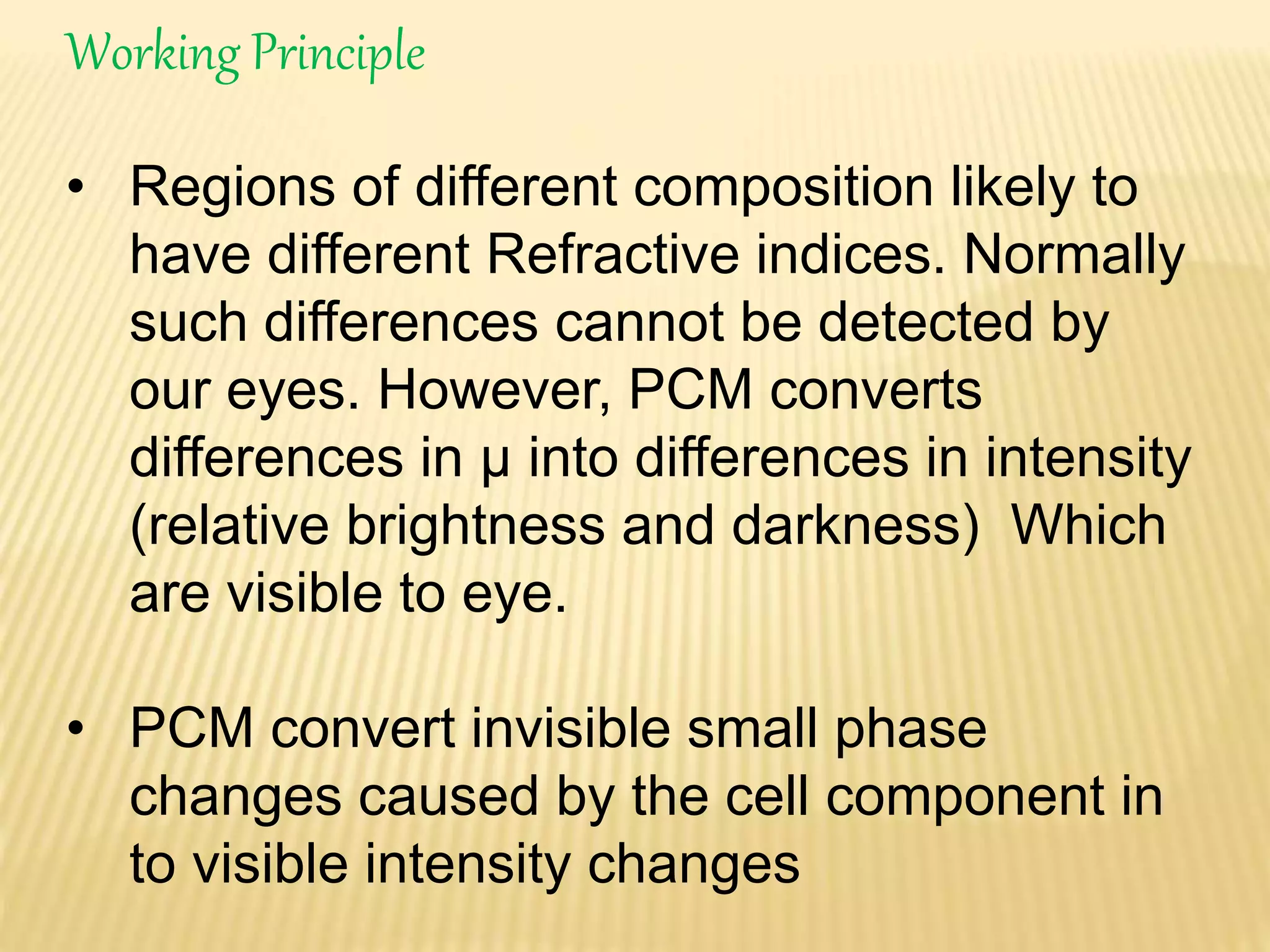 Working Principle

• Regions of different composition likely to have different Refractive indices. Normally such differences cannot be detected by our eyes. However, PCM converts differences in μ into differences in intensity (relative brightness and darkness)  Which are visible to eye.

• PCM convert invisible small phase changes caused by the cell component in to visible intensity changes